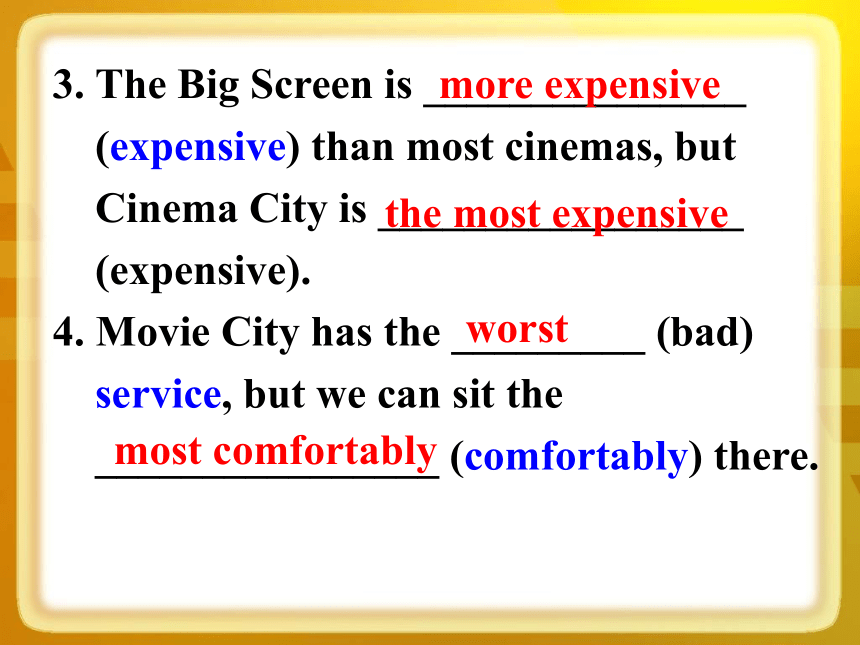 3. The Big Screen is more expensive (expensive) than most cinemas, but Cinema City is the most expensive (expensive).

4. Movie City has the worst (bad) service, but we can sit the most comfortably (comfortably) there.